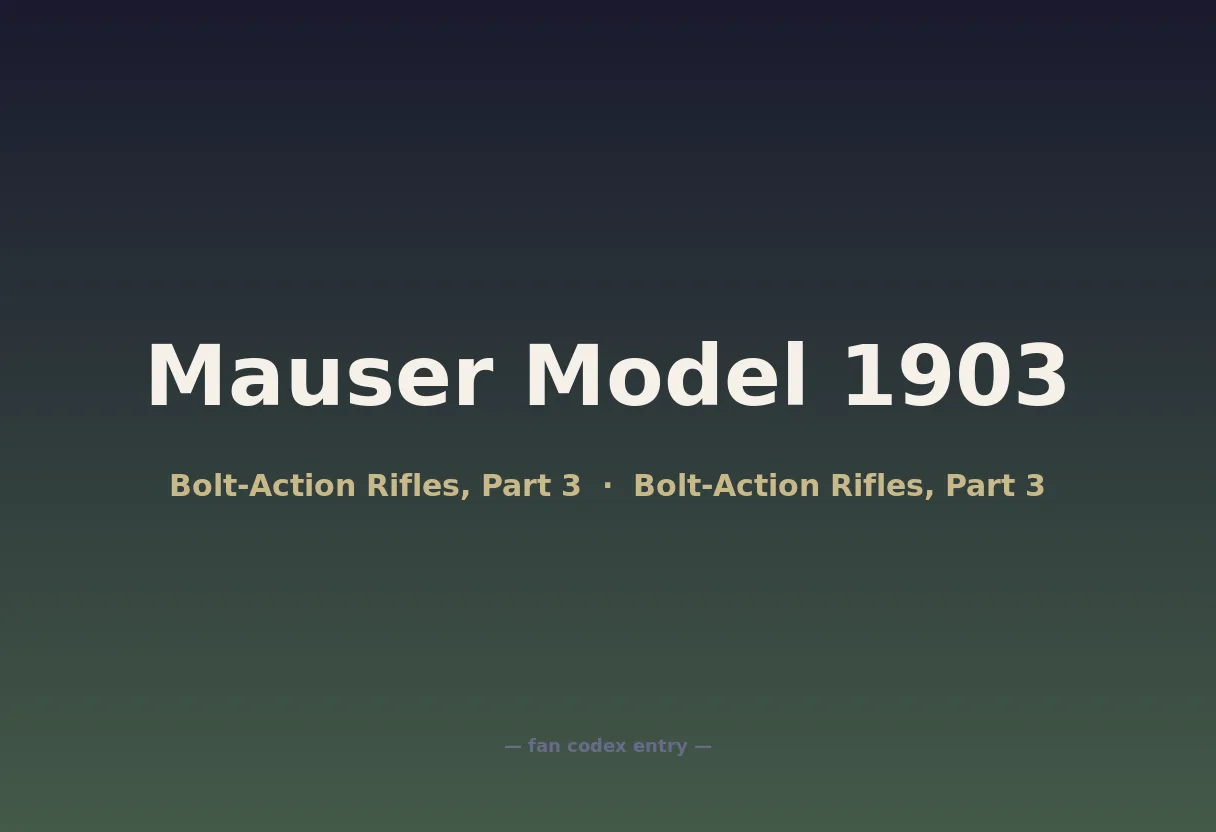 Mauser Model 1903

Bolt-Action Rifles, Part 3 · Bolt-Action Rifles, Part 3

— fan codex entry —